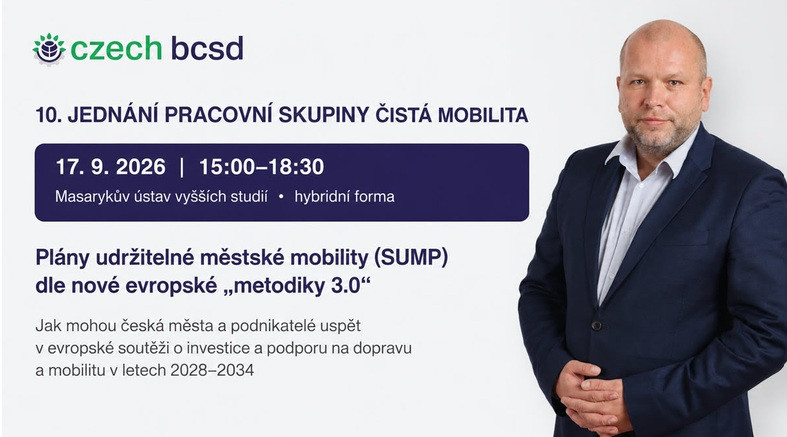 czech bcsd

10. JEDNÁNÍ PRACOVNÍ SKUPINY ČISTÁ MOBILITA

17. 9. 2026 | 15:00–18:30

Masarykův ústav vyšších studií • hybridní forma

Plány udržitelné městské mobility (SUMP) dle nové evropské „metodiky 3.0“

Jak mohou česká města a podnikatelé uspět v evropské soutěži o investice a podporu na dopravu a mobilitu v letech 2028–2034